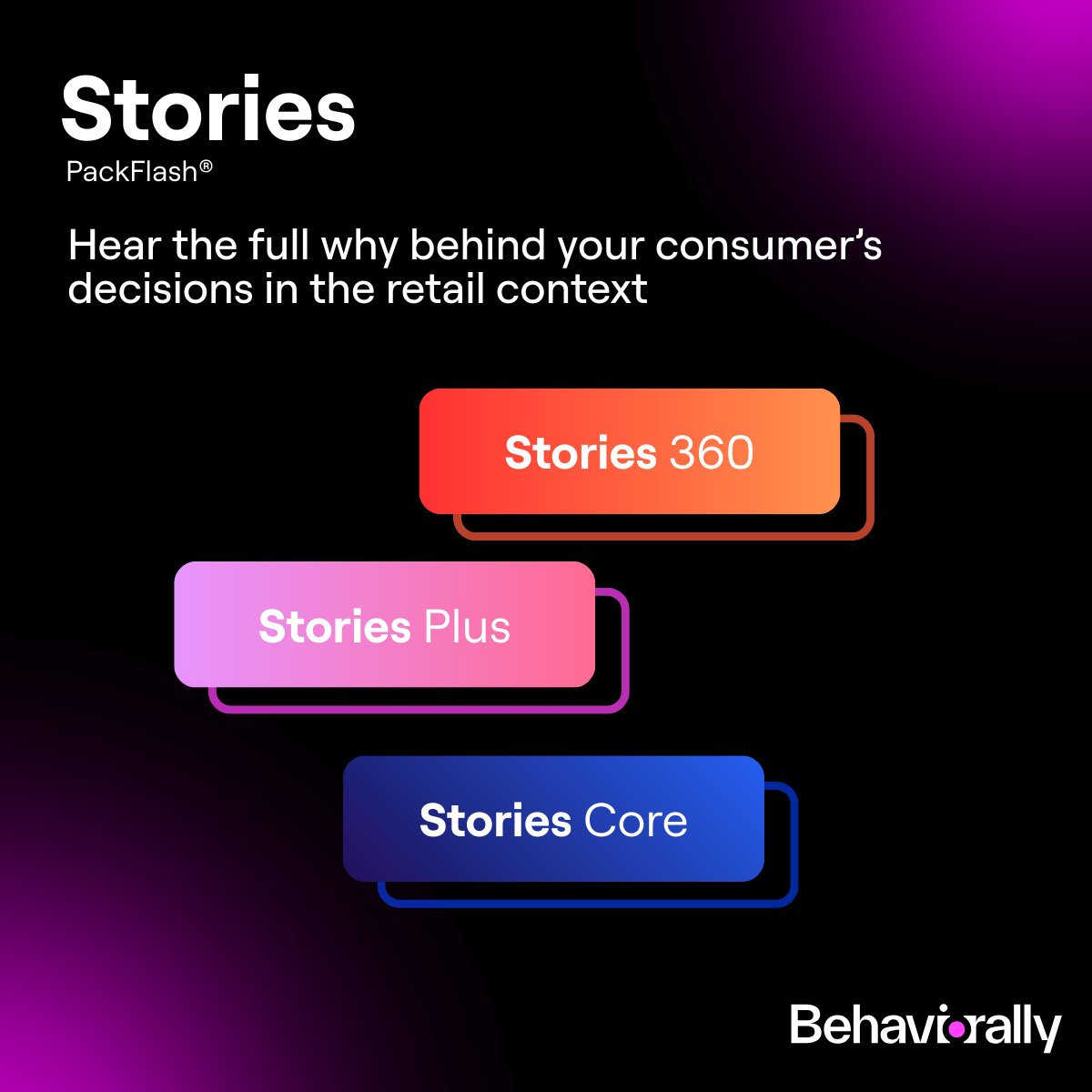 Stories

PackFlash®

Hear the full why behind your consumer's decisions in the retail context

Stories 360

Stories Plus

Stories Core

Behaviorally